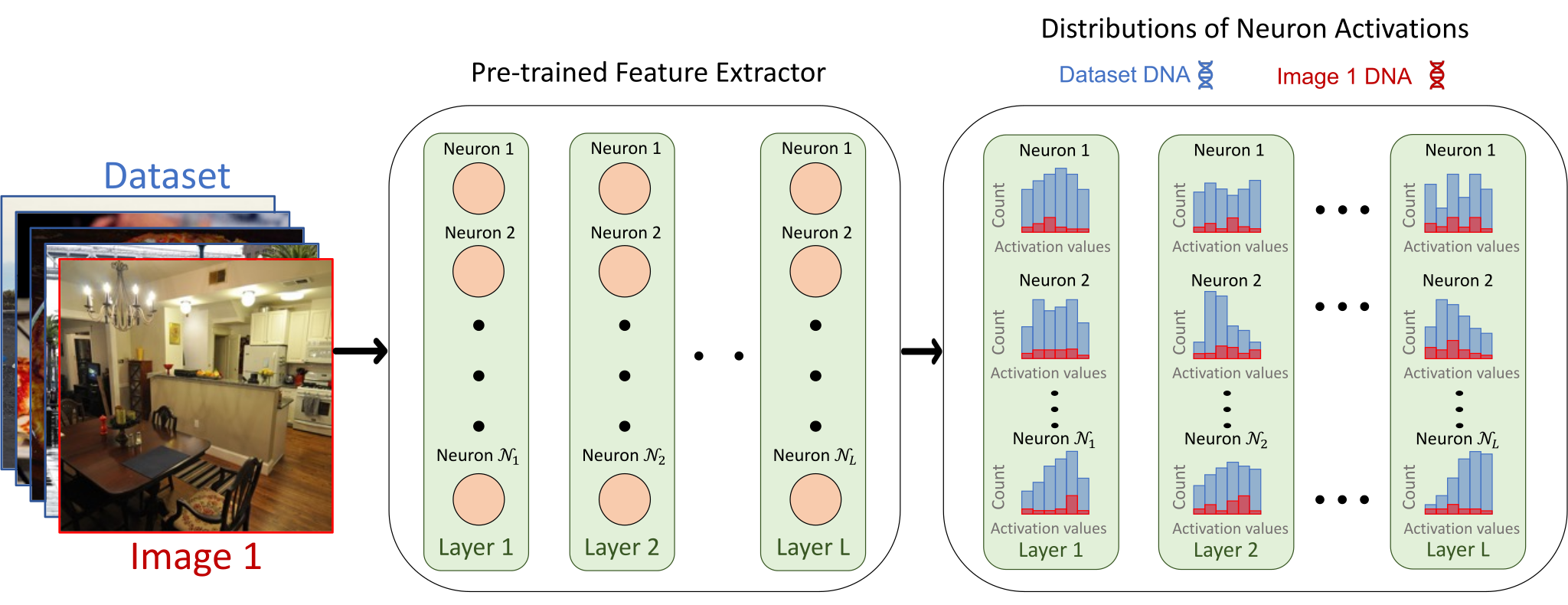 Dataset

Image 1

Pre-trained Feature Extractor

Neuron 1
Neuron 2
Neuron $\mathcal{N}_1$
Layer 1

Neuron 1
Neuron 2
Neuron $\mathcal{N}_2$
Layer 2

Neuron 1
Neuron 2
Neuron $\mathcal{N}_L$
Layer L

Distributions of Neuron Activations

Dataset DNA

Image 1 DNA

Neuron 1
Count
Activation values
Neuron 2
Count
Activation values
Neuron $\mathcal{N}_1$
Count
Activation values
Layer 1

Neuron 1
Count
Activation values
Neuron 2
Count
Activation values
Neuron $\mathcal{N}_2$
Count
Activation values
Layer 2

Neuron 1
Count
Activation values
Neuron 2
Count
Activation values
Neuron $\mathcal{N}_L$
Count
Activation values
Layer L